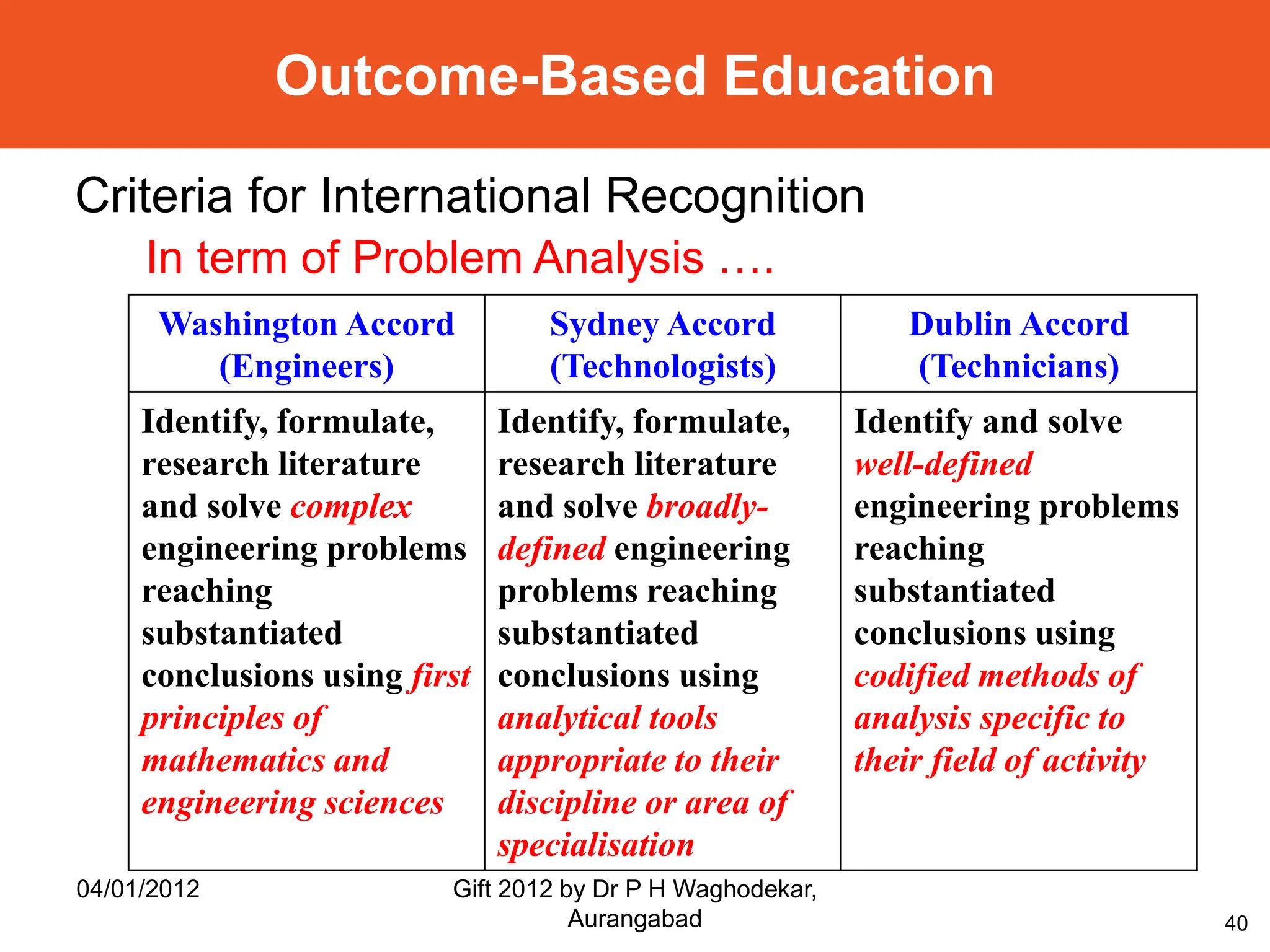 Outcome-Based Education

Criteria for International Recognition

In term of Problem Analysis ….

| Washington Accord (Engineers) | Sydney Accord (Technologists) | Dublin Accord (Technicians) |
|---|---|---|
| Identify, formulate, research literature and solve complex engineering problems reaching substantiated conclusions using first principles of mathematics and engineering sciences | Identify, formulate, research literature and solve broadly-defined engineering problems reaching substantiated conclusions using analytical tools appropriate to their discipline or area of specialisation | Identify and solve well-defined engineering problems reaching substantiated conclusions using codified methods of analysis specific to their field of activity |

04/01/2012

Gift 2012 by Dr P H Waghodekar, Aurangabad

40